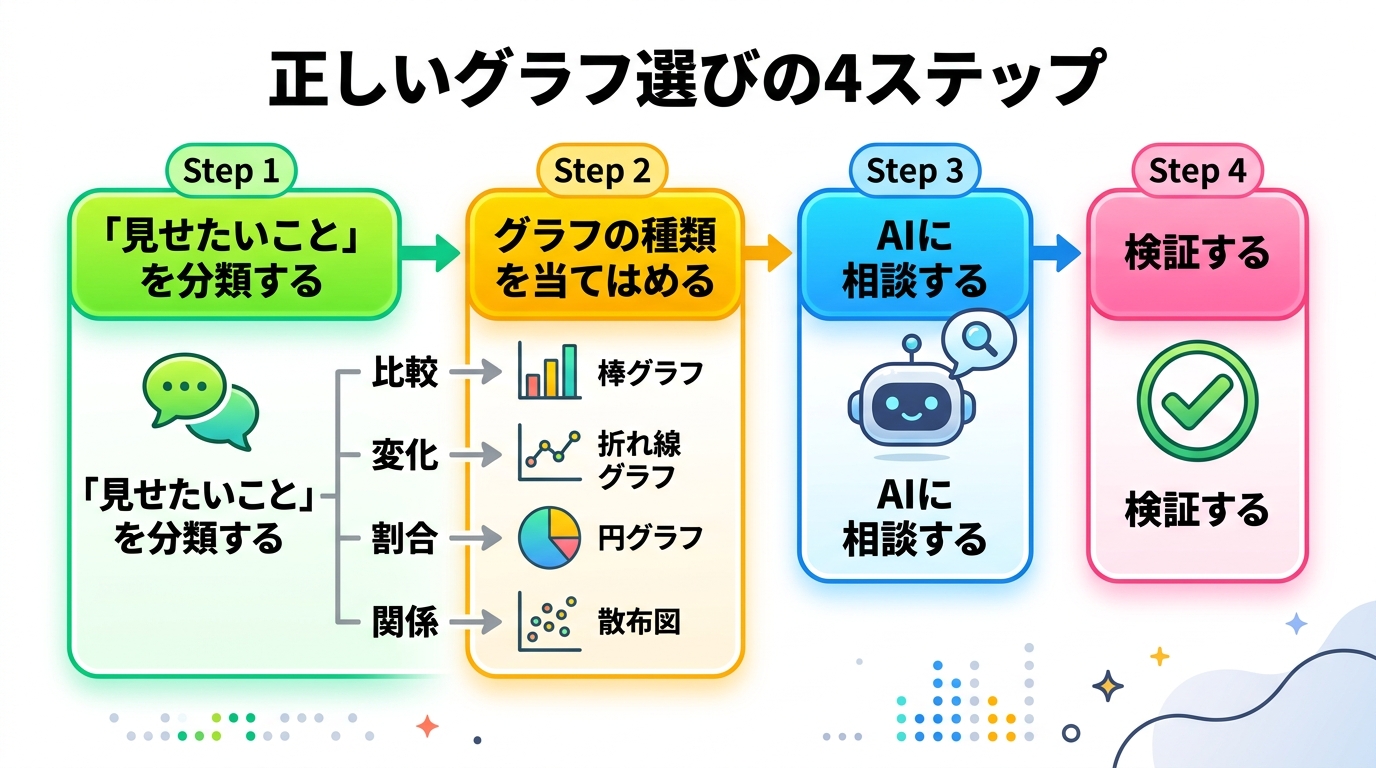 正しいグラフ選びの4ステップ

Step 1
「見せたいこと」を分類する

「見せたいこと」を分類する

比較
変化
割合
関係

Step 2
グラフの種類を当てはめる

棒グラフ
折れ線グラフ
円グラフ
散布図

Step 3
AIに相談する

AIに相談する

Step 4
検証する

検証する